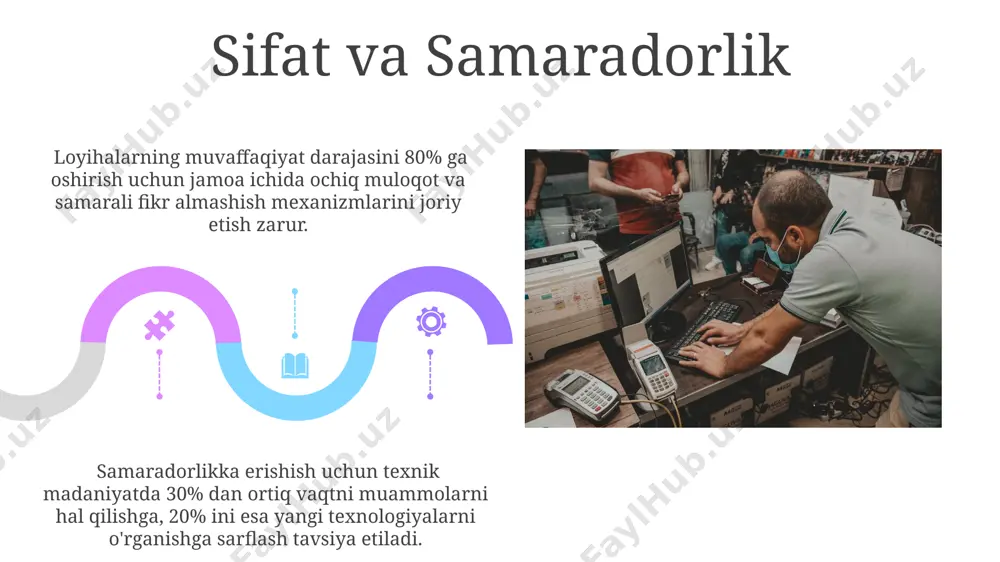 Sifat va Samaradorlik

Loyihalarning muvaffaqiyat darajasini 80% ga oshirish uchun jamoa ichida ochiq muloqot va samarali fikr almashish mexanizmlarini joriy etish zarur.

Samaradorlikka erishish uchun texnik madaniyatda 30% dan ortiq vaqtni muammolarni hal qilishga, 20% ini esa yangi texnologiyalarni o'rganishga sarflash tavsiya etiladi.

FaylHub.uz